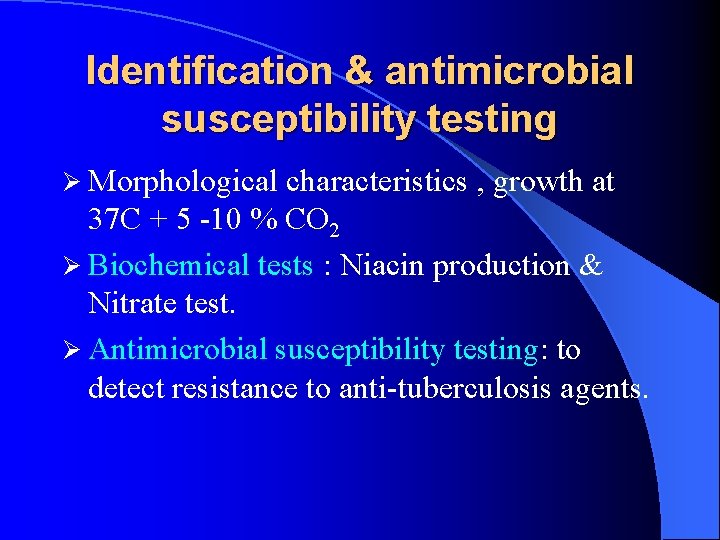 Identification & antimicrobial susceptibility testing

➢ Morphological characteristics , growth at 37C + 5 -10 % $CO_2$

➢ Biochemical tests : Niacin production & Nitrate test.

➢ Antimicrobial susceptibility testing: to detect resistance to anti-tuberculosis agents.